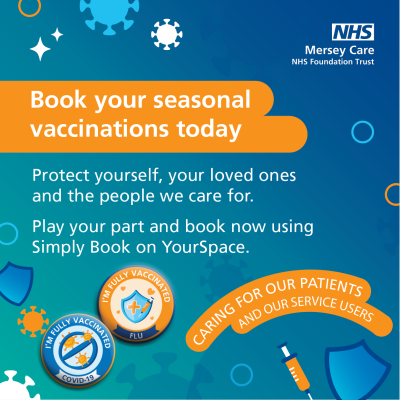 NHS
Mersey Care
NHS Foundation Trust

Book your seasonal vaccinations today

Protect yourself, your loved ones and the people we care for.

Play your part and book now using Simply Book on YourSpace.

I'M FULLY VACCINATED
FLU

I'M FULLY VACCINATED
COVID-19

CARING FOR OUR PATIENTS
AND OUR SERVICE USERS